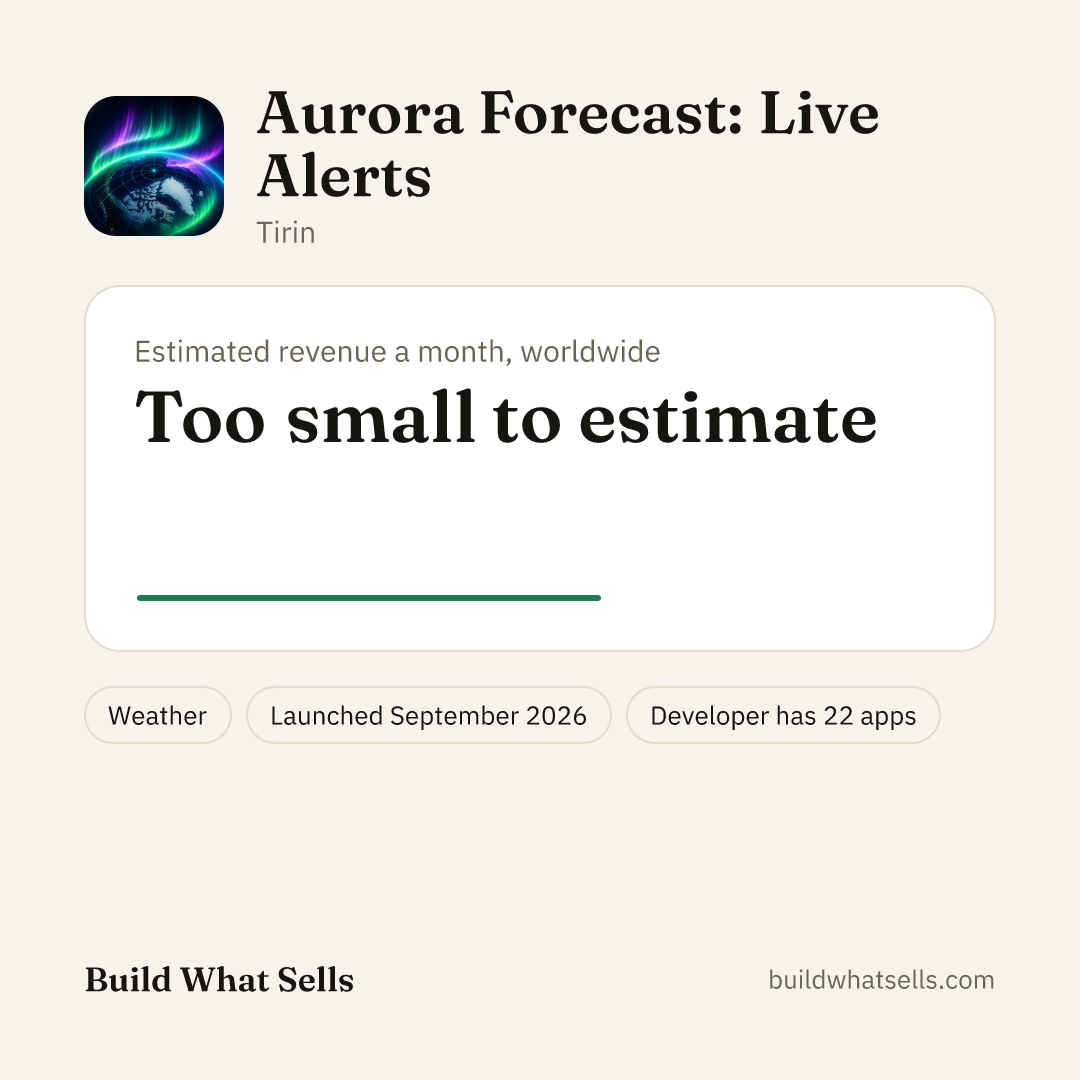 Aurora Forecast: Live Alerts

Tirin

Estimated revenue a month, worldwide

Too small to estimate

Weather

Launched September 2026

Developer has 22 apps

Build What Sells

buildwhatsells.com